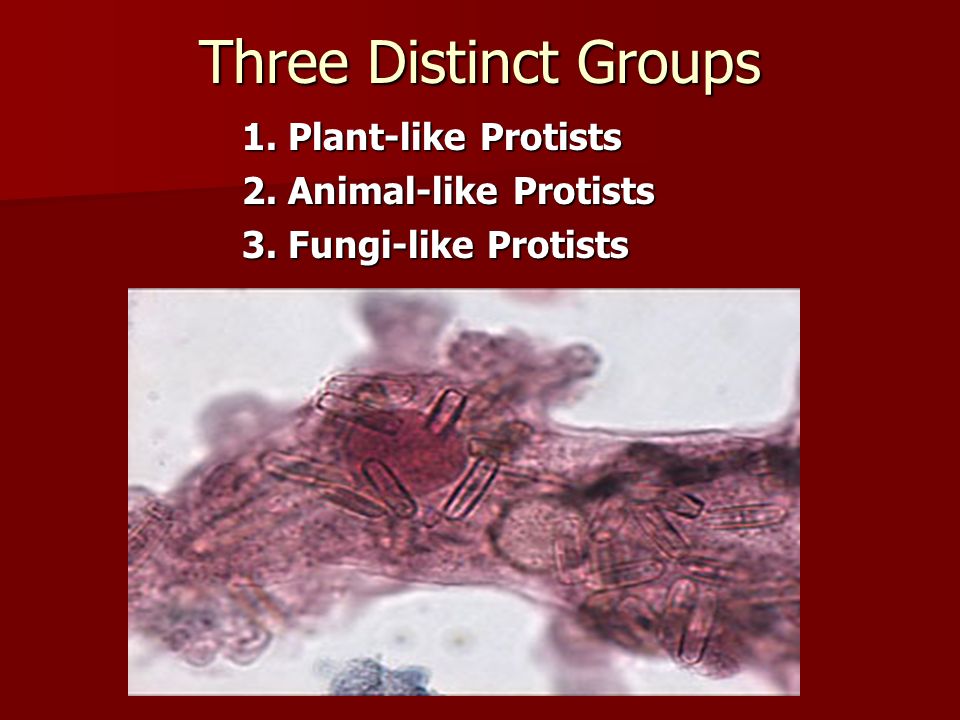 Three Distinct Groups

1. Plant-like Protists
2. Animal-like Protists
3. Fungi-like Protists